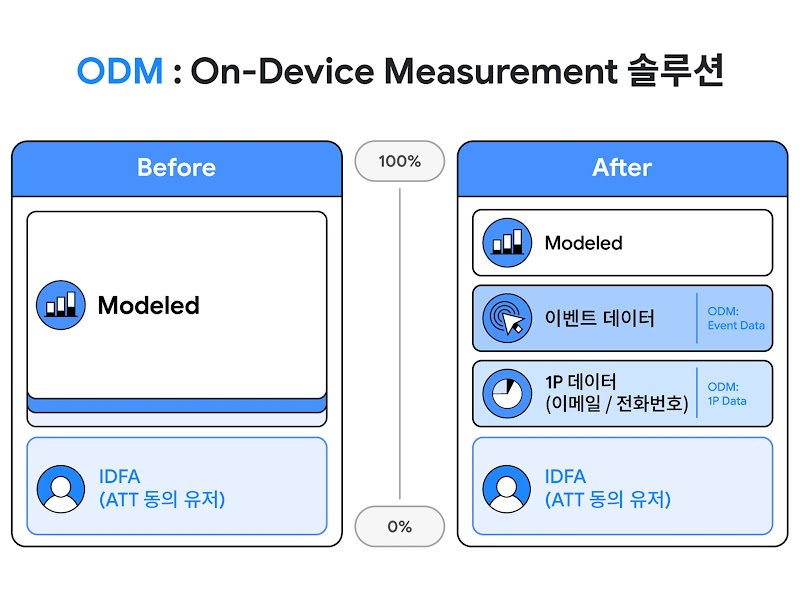 ODM : On-Device Measurement 솔루션

Before

Modeled

IDFA
(ATT 동의 유저)

100%

0%

After

Modeled

이벤트 데이터

ODM:
Event Data

1P 데이터
(이메일 / 전화번호)

ODM:
1P Data

IDFA
(ATT 동의 유저)